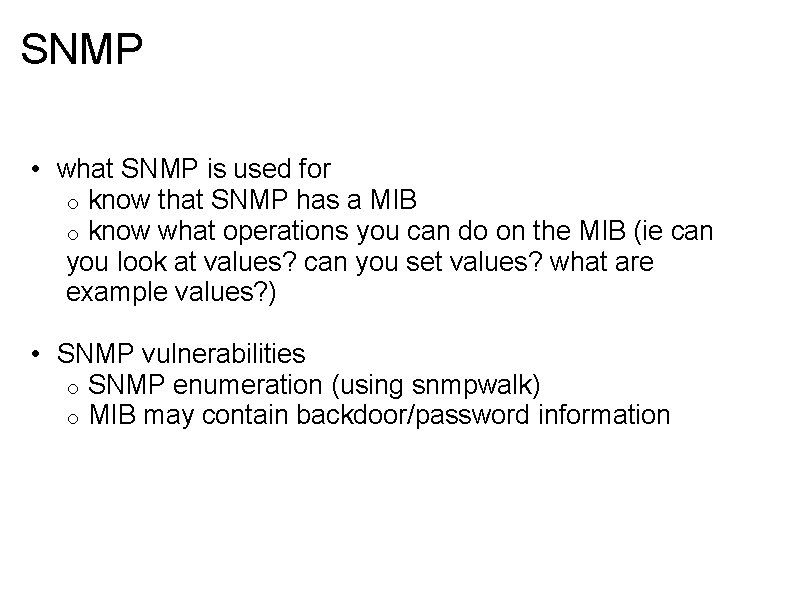 SNMP

• what SNMP is used for
  o know that SNMP has a MIB
  o know what operations you can do on the MIB (ie can you look at values? can you set values? what are example values?)

• SNMP vulnerabilities
  o SNMP enumeration (using snmpwalk)
  o MIB may contain backdoor/password information